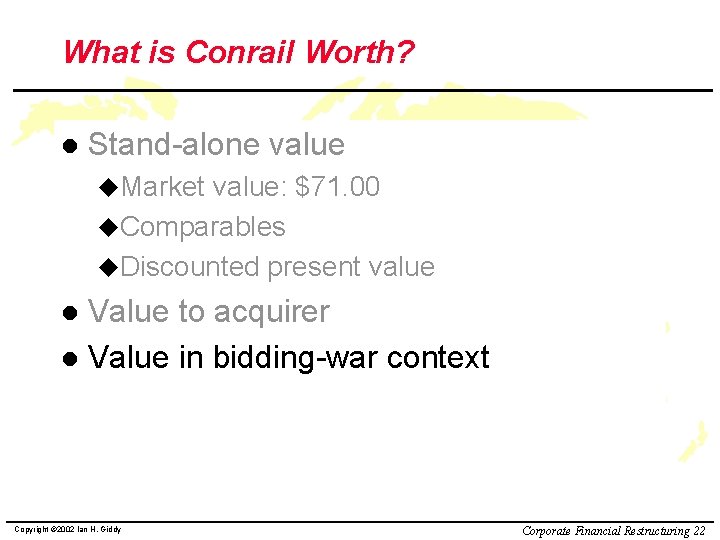 What is Conrail Worth?

- Stand-alone value
  - Market value: \$71.00
  - Comparables
  - Discounted present value
- Value to acquirer
- Value in bidding-war context

Copyright ©2002 Ian H. Giddy

Corporate Financial Restructuring 22